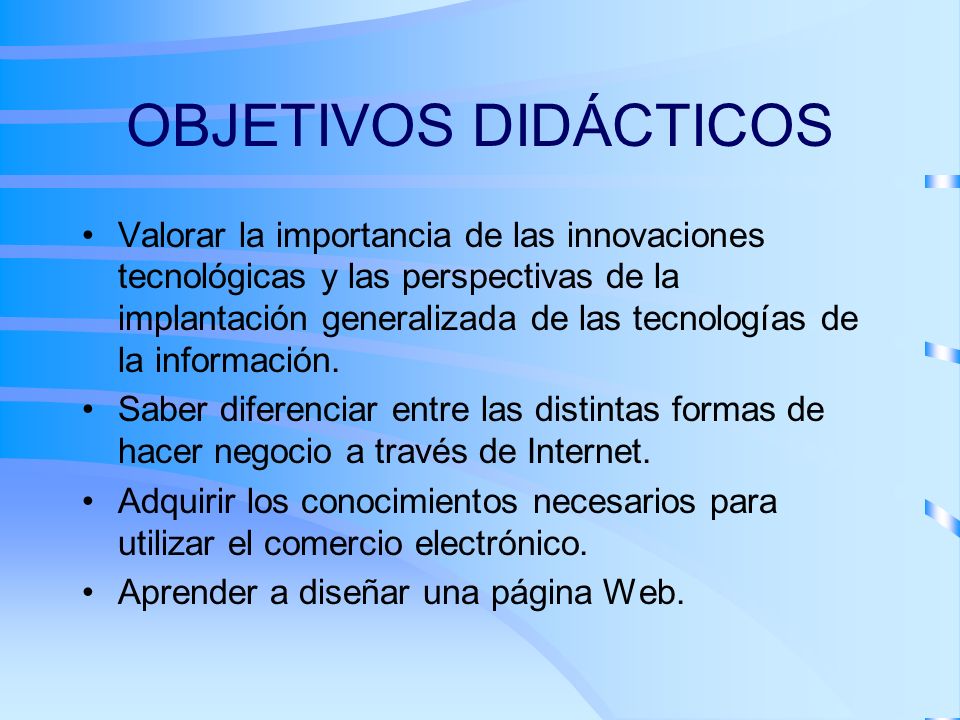 OBJETIVOS DIDÁCTICOS

• Valorar la importancia de las innovaciones tecnológicas y las perspectivas de la implantación generalizada de las tecnologías de la información.
• Saber diferenciar entre las distintas formas de hacer negocio a través de Internet.
• Adquirir los conocimientos necesarios para utilizar el comercio electrónico.
• Aprender a diseñar una página Web.